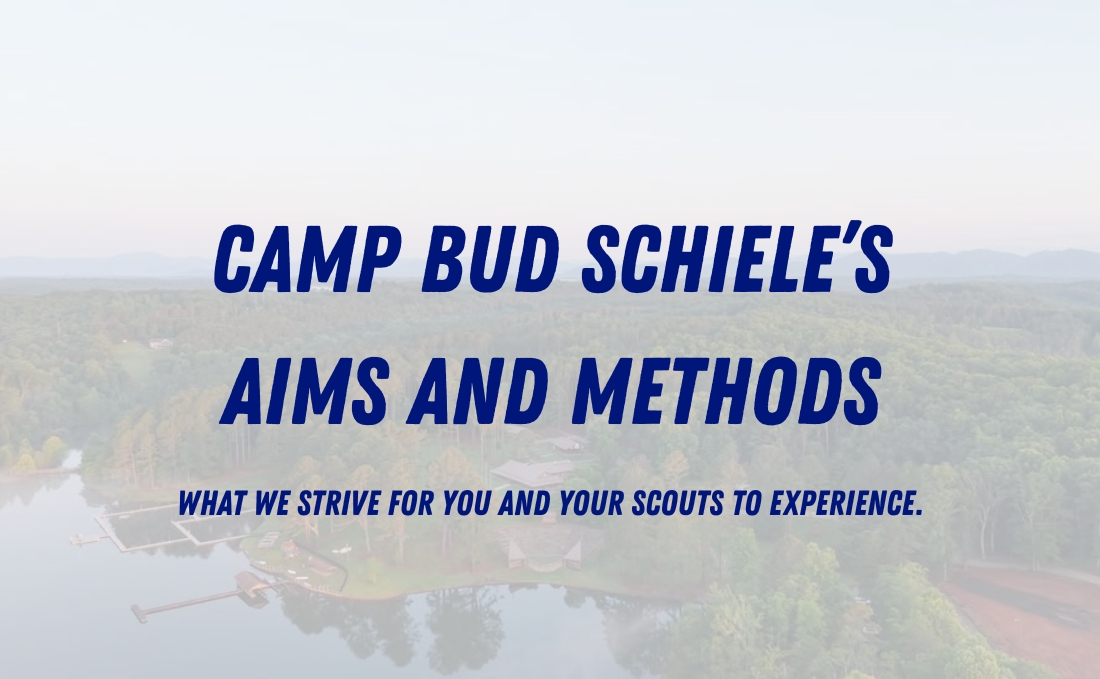 CAMP BUD SCHIELE'S AIMS AND METHODS

WHAT WE STRIVE FOR YOU AND YOUR SCOUTS TO EXPERIENCE.